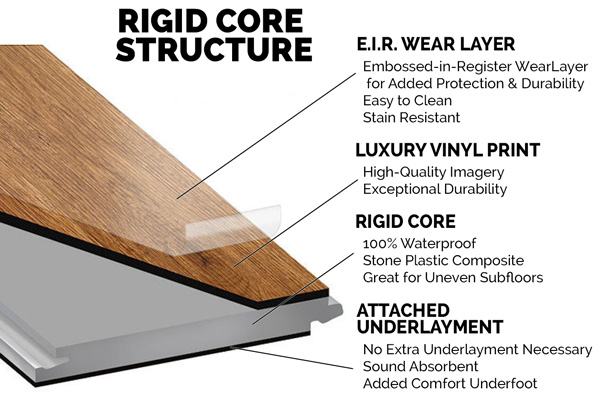 RIGID CORE STRUCTURE

E.I.R. WEAR LAYER
Embossed-in-Register WearLayer for Added Protection & Durability
Easy to Clean
Stain Resistant

LUXURY VINYL PRINT
High-Quality Imagery
Exceptional Durability

RIGID CORE
100% Waterproof
Stone Plastic Composite
Great for Uneven Subfloors

ATTACHED UNDERLAYMENT
No Extra Underlayment Necessary
Sound Absorbent
Added Comfort Underfoot